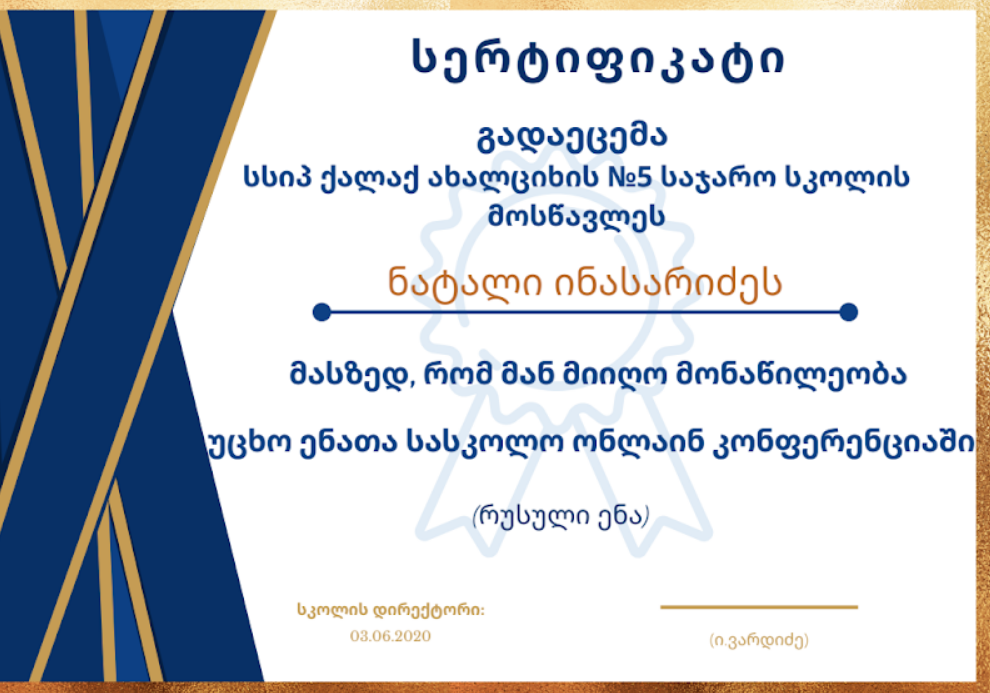 სერტიფიკატი

გადაეცემა
სსიპ ქალაქ ახალციხის №5 საჯარო სკოლის მოსწავლეს

ნატალი ინასარიძეს

მასზედ, რომ მან მიიღო მონაწილეობა

უცხო ენათა სასკოლო ონლაინ კონფერენციაში

(რუსული ენა)

სკოლის დირექტორი:
03.06.2020

(ი.ვარდიძე)